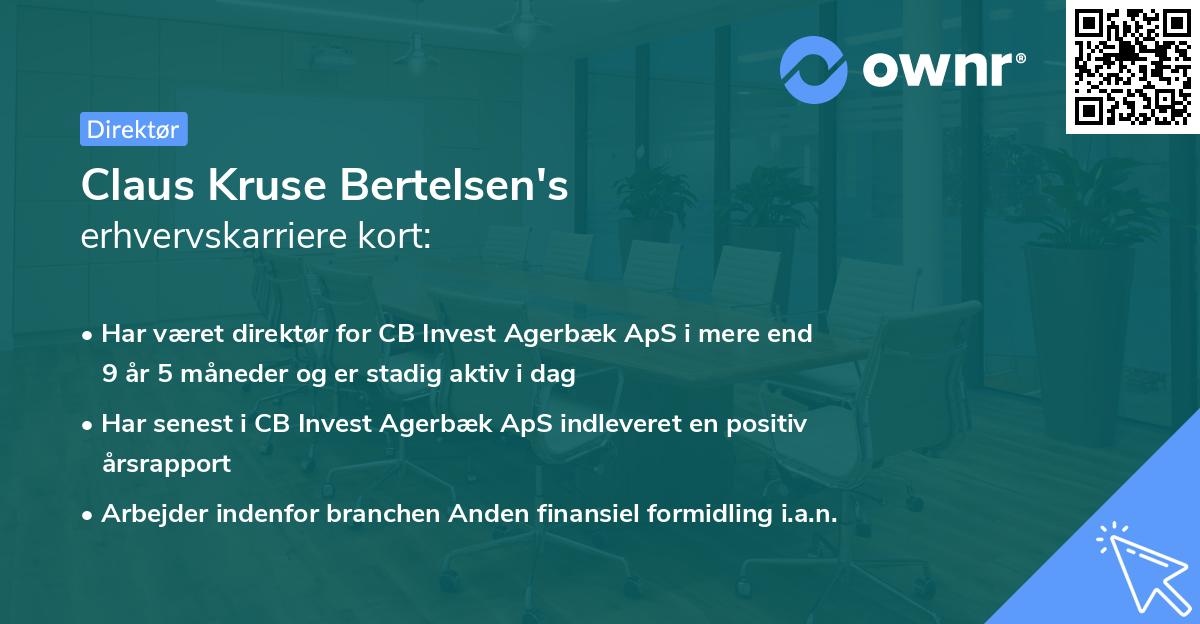 ownr®

Direktør

Claus Kruse Bertelsen's
erhvervskarriere kort:

• Har været direktør for CB Invest Agerbæk ApS i mere end 9 år 5 måneder og er stadig aktiv i dag
• Har senest i CB Invest Agerbæk ApS indleveret en positiv årsrapport
• Arbejder indenfor branchen Anden finansiel formidling i.a.n.